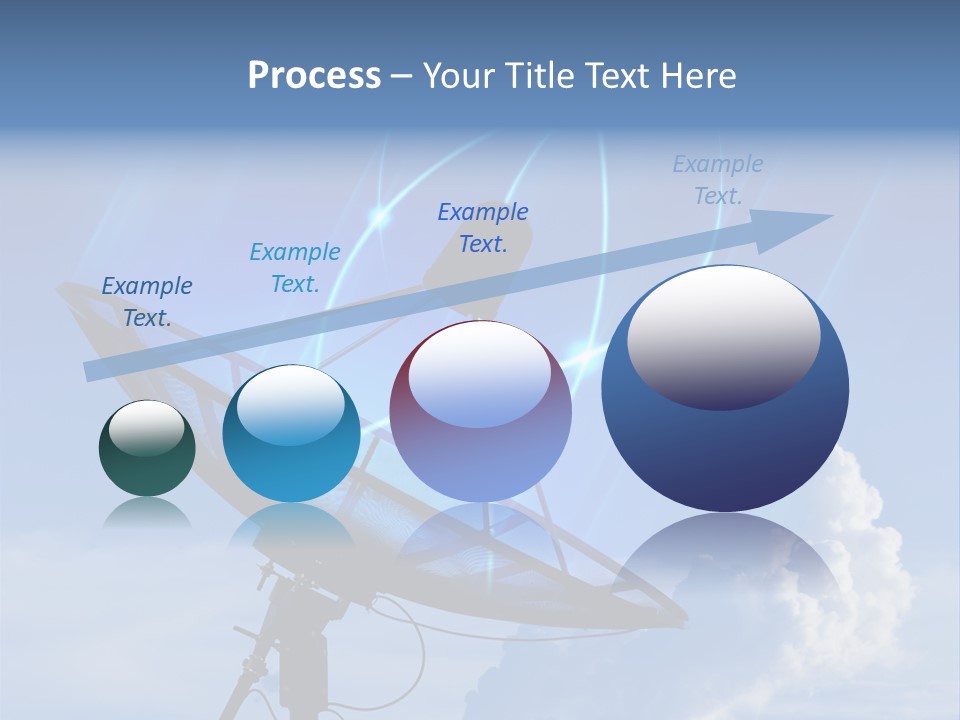 Process – Your Title Text Here

Example Text.

Example Text.

Example Text.

Example Text.